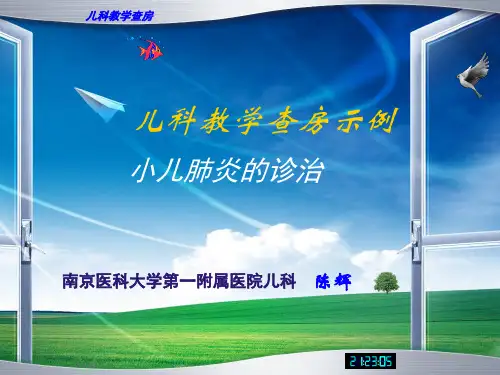 儿科教学查房

儿科教学查房示例

小儿肺炎的诊治

南京医科大学第一附属医院儿科　陈辉

21:23:05